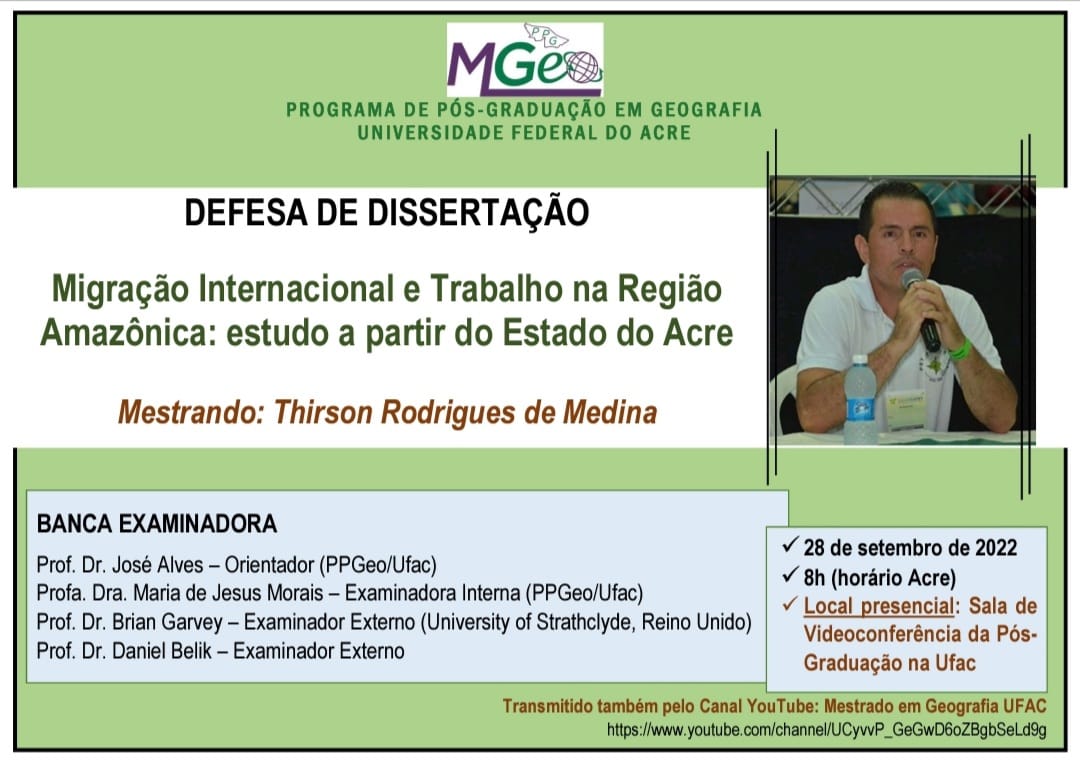 PPG
MGeo

PROGRAMA DE PÓS-GRADUAÇÃO EM GEOGRAFIA
UNIVERSIDADE FEDERAL DO ACRE

DEFESA DE DISSERTAÇÃO

Migração Internacional e Trabalho na Região Amazônica: estudo a partir do Estado do Acre

Mestrando: Thirson Rodrigues de Medina

BANCA EXAMINADORA
Prof. Dr. José Alves – Orientador (PPGeo/Ufac)
Profa. Dra. Maria de Jesus Morais – Examinadora Interna (PPGeo/Ufac)
Prof. Dr. Brian Garvey – Examinador Externo (University of Strathclyde, Reino Unido)
Prof. Dr. Daniel Belik – Examinador Externo

✓ 28 de setembro de 2022
✓ 8h (horário Acre)
✓ Local presencial: Sala de Videoconferência da Pós-Graduação na Ufac

Transmitido também pelo Canal YouTube: Mestrado em Geografia UFAC
https://www.youtube.com/channel/UCyvvP_GeGwD6oZBgbSeLd9g